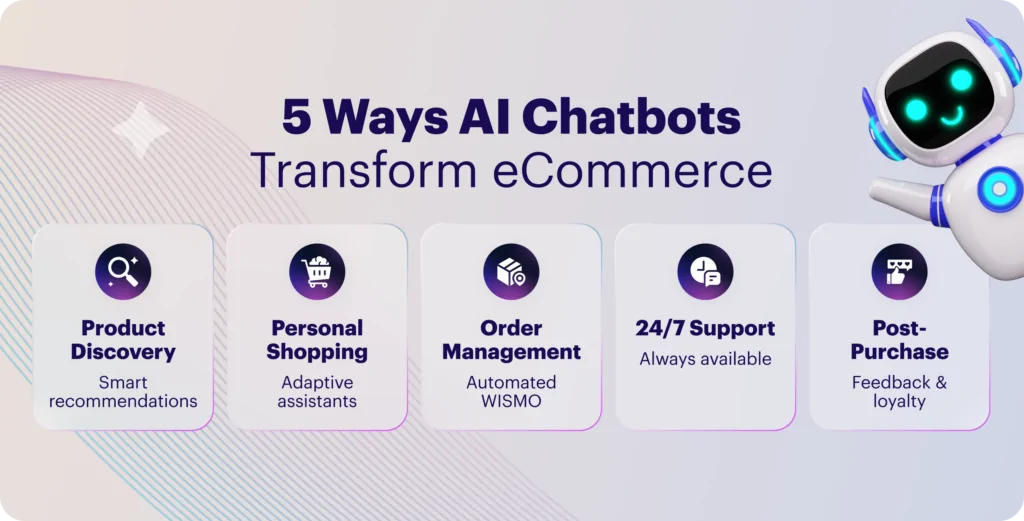 5 Ways AI Chatbots
Transform eCommerce

Product Discovery
Smart recommendations

Personal Shopping
Adaptive assistants

Order Management
Automated WISMO

24/7 Support
Always available

Post-Purchase
Feedback & loyalty